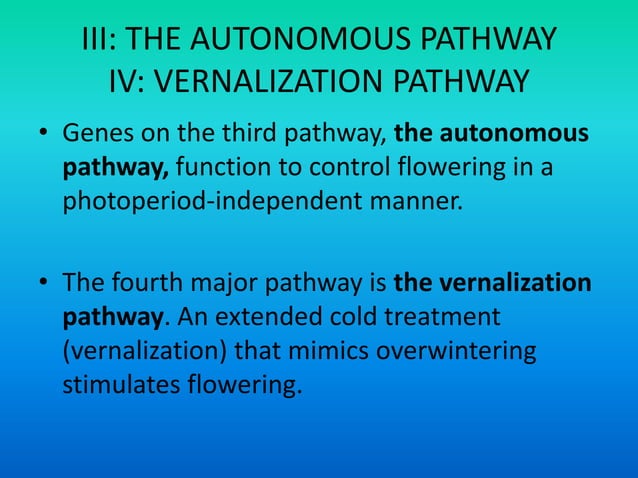 III: THE AUTONOMOUS PATHWAY
IV: VERNALIZATION PATHWAY

• Genes on the third pathway, the autonomous pathway, function to control flowering in a photoperiod-independent manner.

• The fourth major pathway is the vernalization pathway. An extended cold treatment (vernalization) that mimics overwintering stimulates flowering.